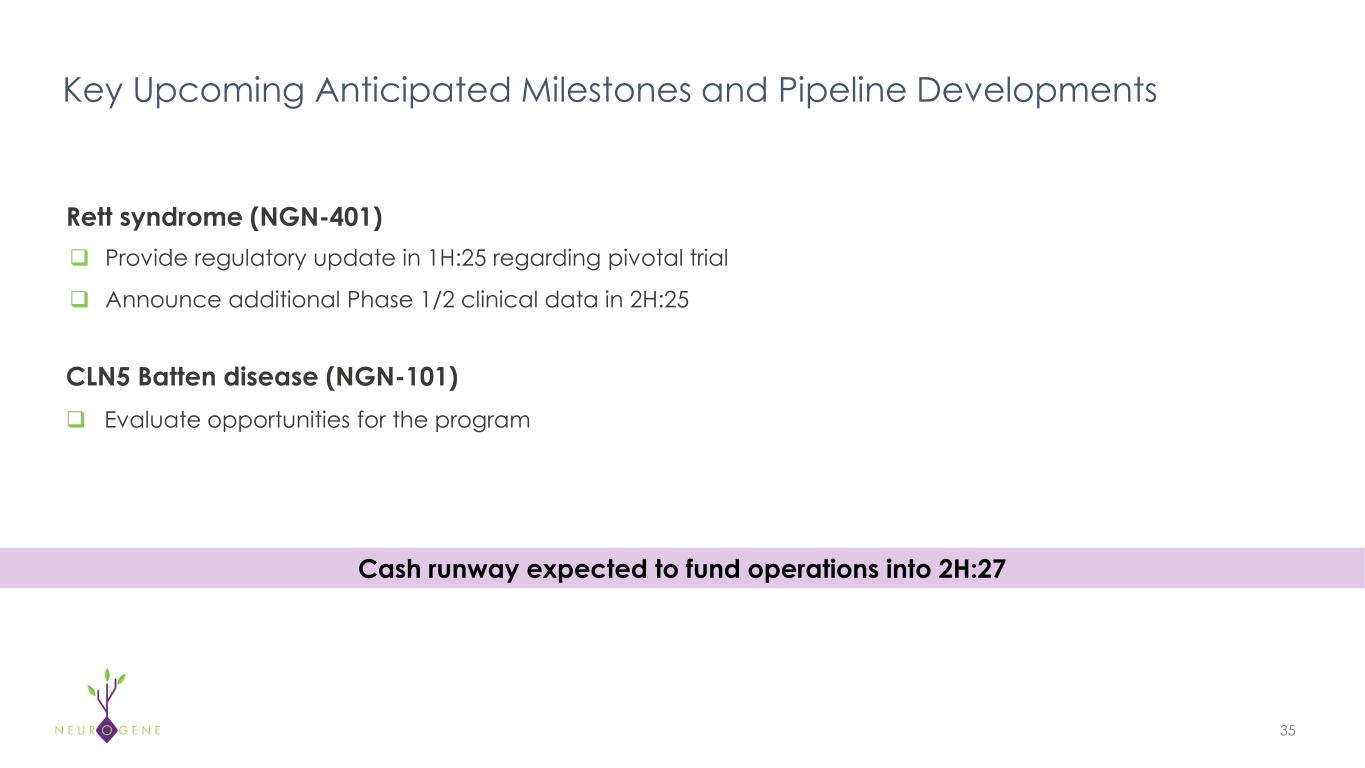 Key Upcoming Anticipated Milestones and Pipeline Developments

Rett syndrome (NGN-401)

❑ Provide regulatory update in 1H:25 regarding pivotal trial

❑ Announce additional Phase 1/2 clinical data in 2H:25

CLN5 Batten disease (NGN-101)

❑ Evaluate opportunities for the program

Cash runway expected to fund operations into 2H:27

NEUROGENE

35